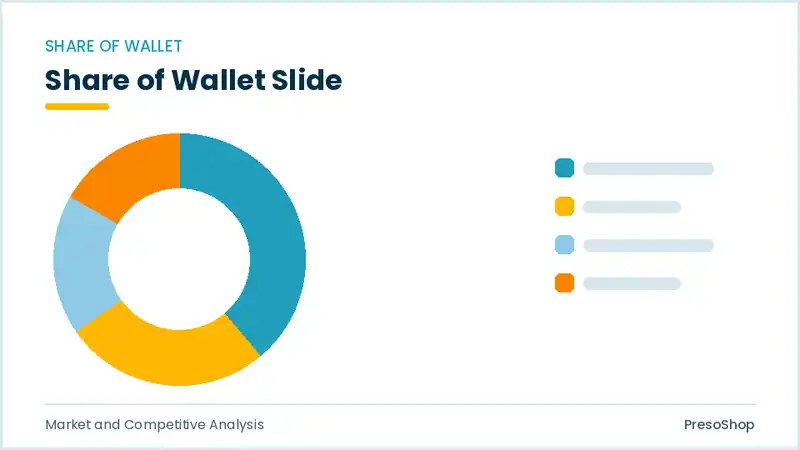 SHARE OF WALLET

Share of Wallet Slide

Market and Competitive Analysis

PresoShop